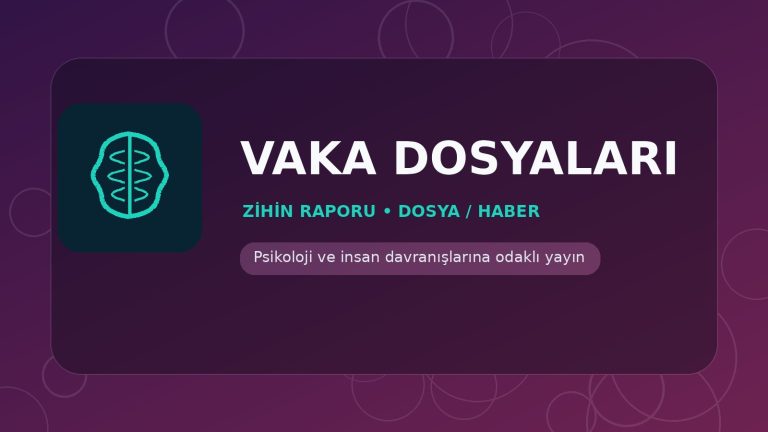 VAKA DOSYALARI

ZİHİN RAPORU • DOSYA / HABER

Psikoloji ve insan davranışlarına odaklı yayın